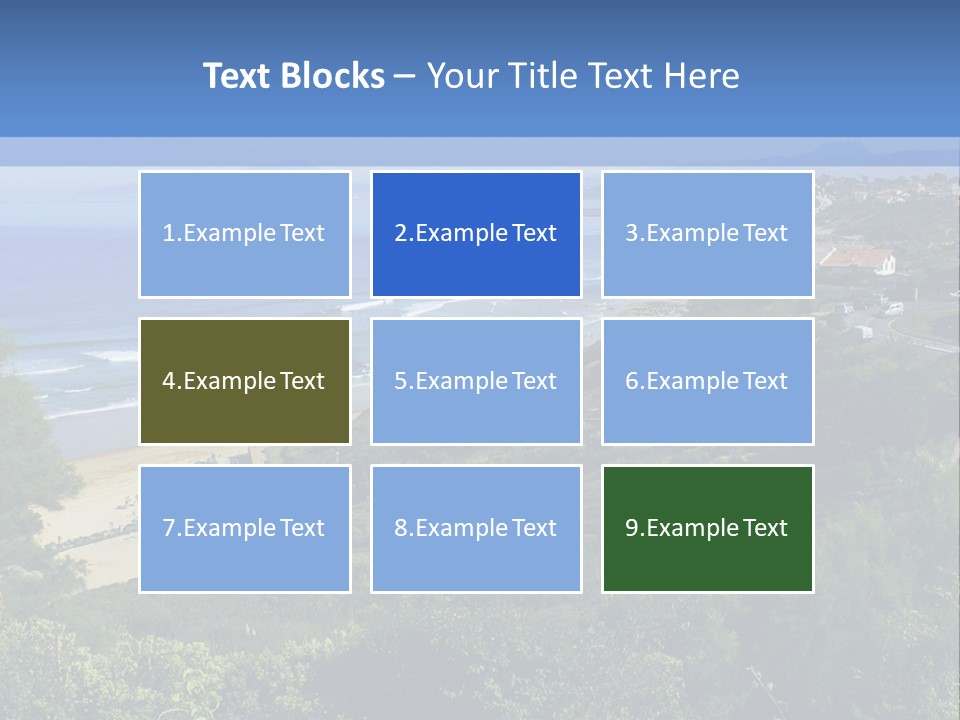 Text Blocks – Your Title Text Here

1.Example Text

2.Example Text

3.Example Text

4.Example Text

5.Example Text

6.Example Text

7.Example Text

8.Example Text

9.Example Text